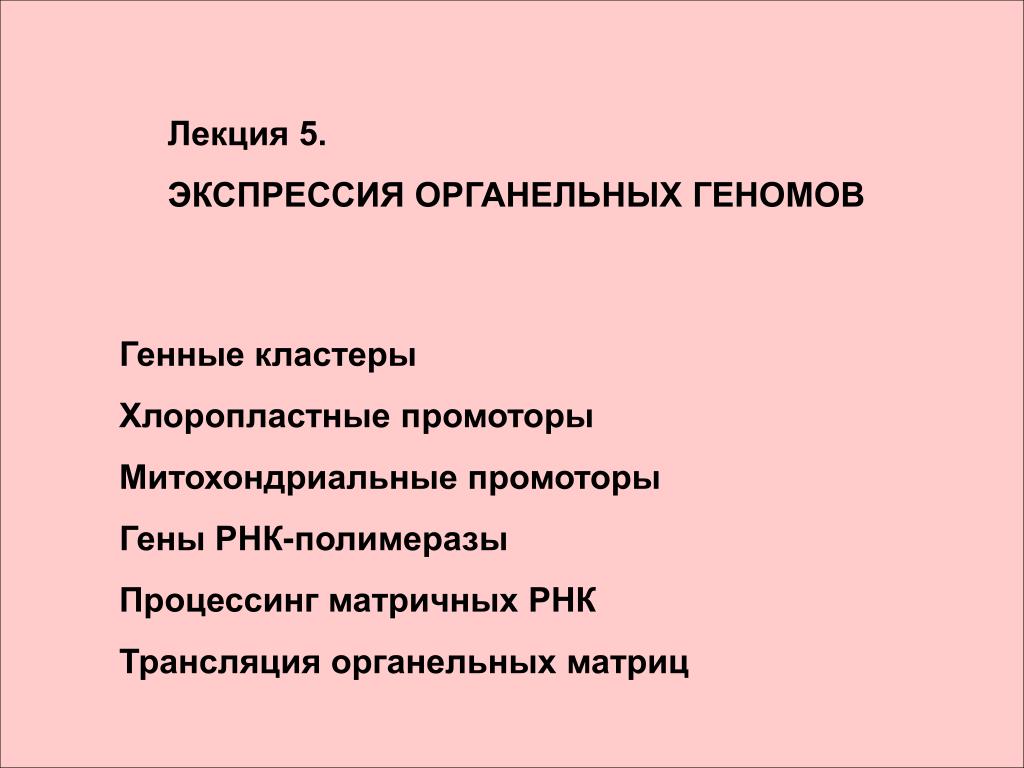 Лекция 5.

ЭКСПРЕССИЯ ОРГАНЕЛЬНЫХ ГЕНОМОВ

Генные кластеры

Хлоропластные промоторы

Митохондриальные промоторы

Гены РНК-полимеразы

Процессинг матричных РНК

Трансляция органельных матриц